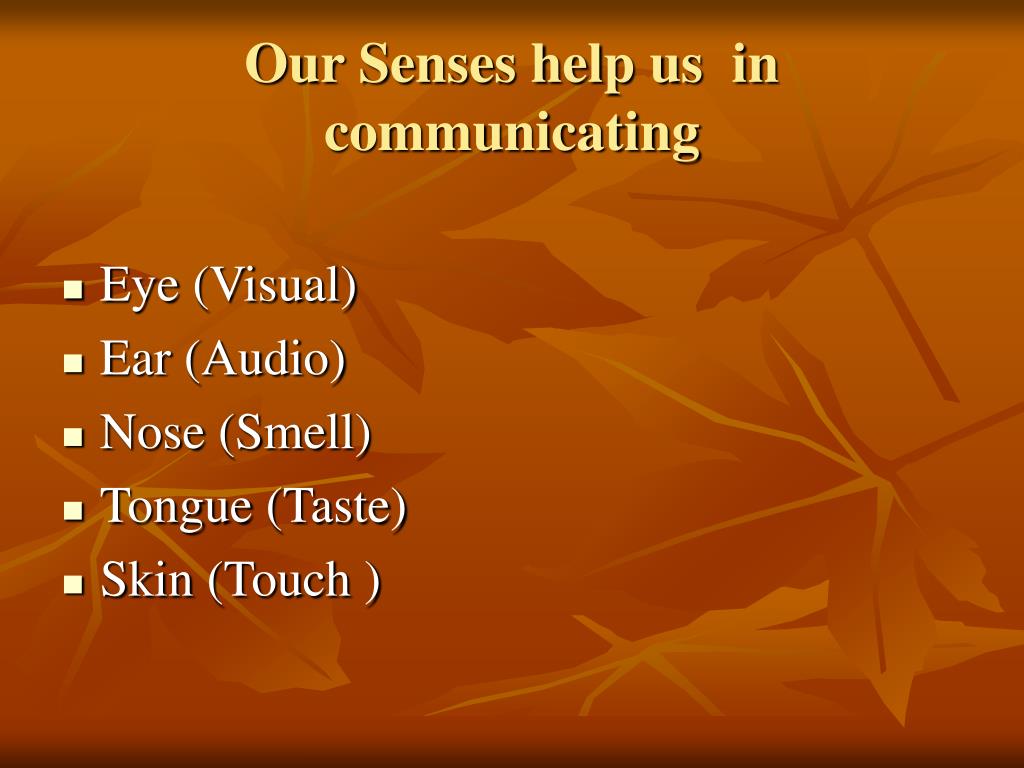 Our Senses help us in communicating

- Eye (Visual)
- Ear (Audio)
- Nose (Smell)
- Tongue (Taste)
- Skin (Touch )